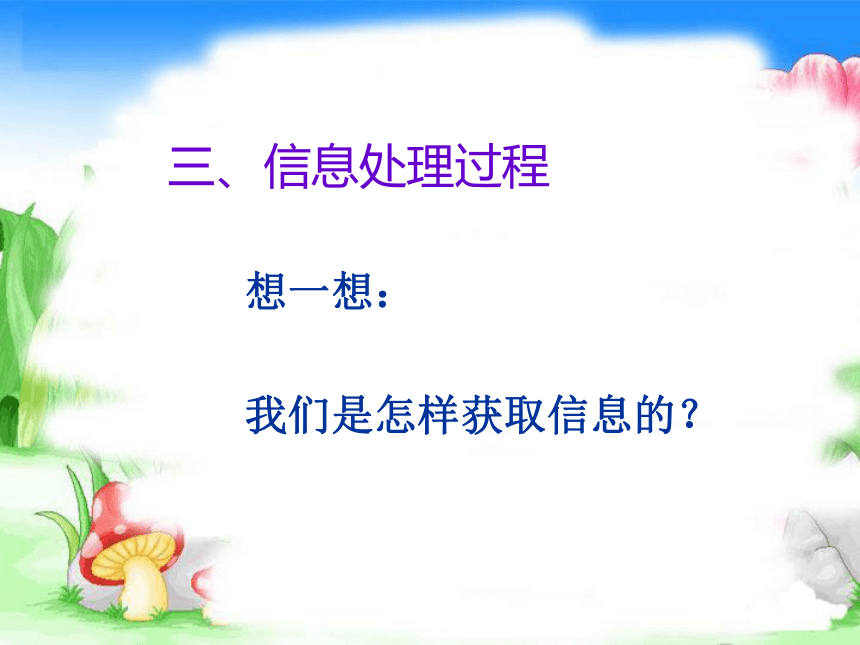 三、信息处理过程

想一想：

我们是怎样获取信息的？